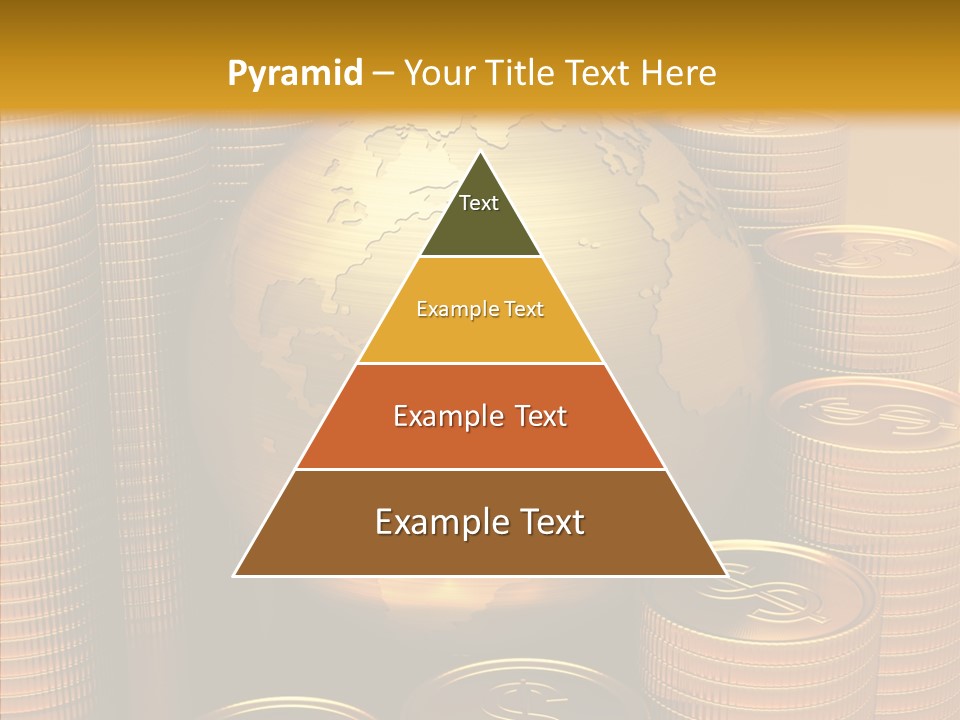 Pyramid – Your Title Text Here

Text

Example Text

Example Text

Example Text